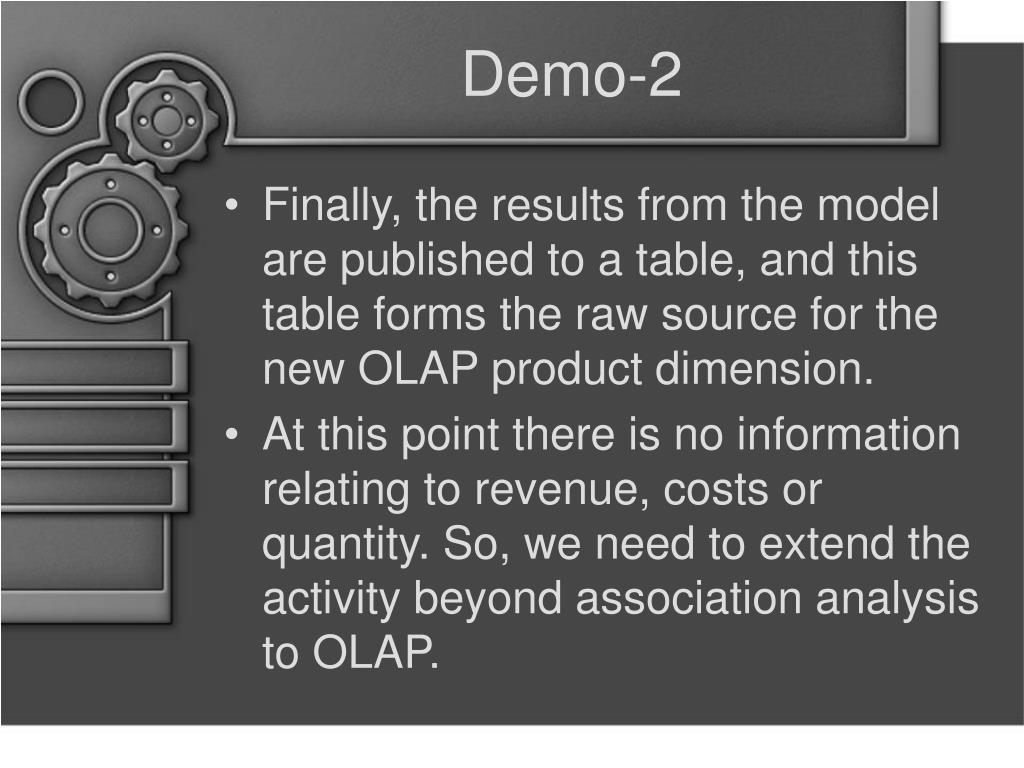 Demo-2

• Finally, the results from the model are published to a table, and this table forms the raw source for the new OLAP product dimension.

• At this point there is no information relating to revenue, costs or quantity. So, we need to extend the activity beyond association analysis to OLAP.